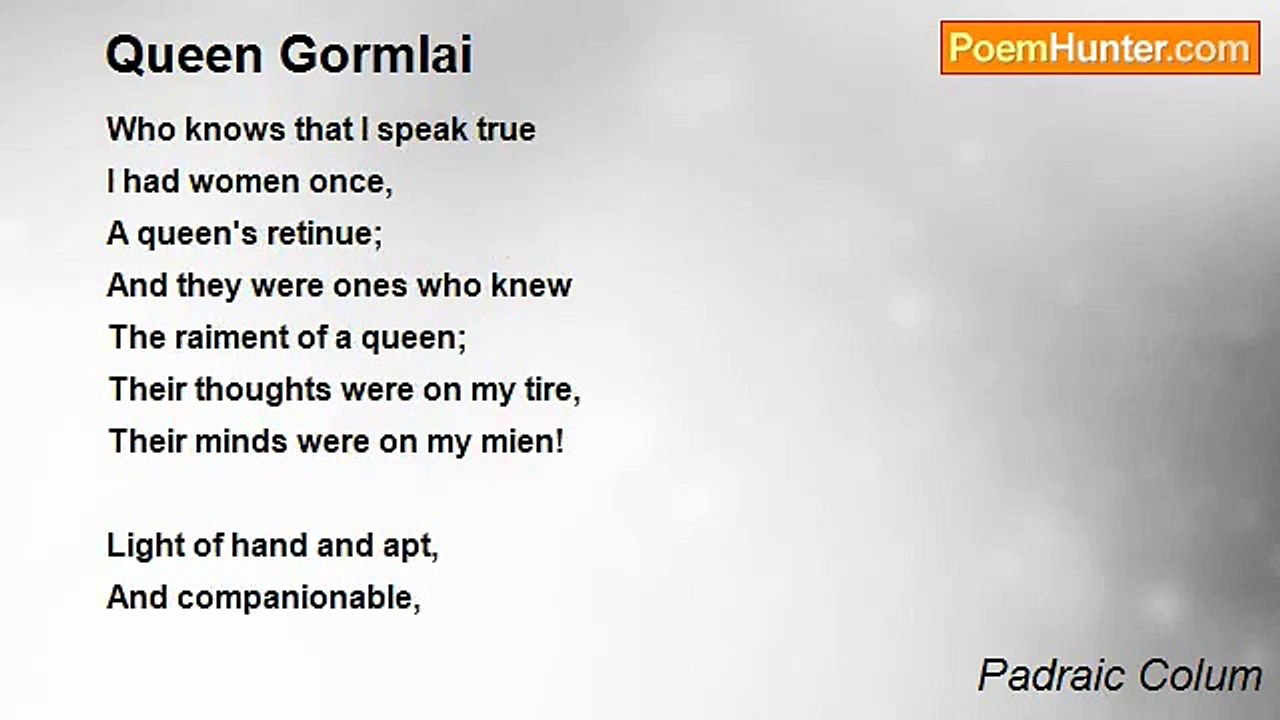 Queen Gormlai

PoemHunter.com

Who knows that I speak true
I had women once,
A queen's retinue;
And they were ones who knew
The raiment of a queen;
Their thoughts were on my tire,
Their minds were on my mien!

Light of hand and apt,
And companionable,

Padraic Colum